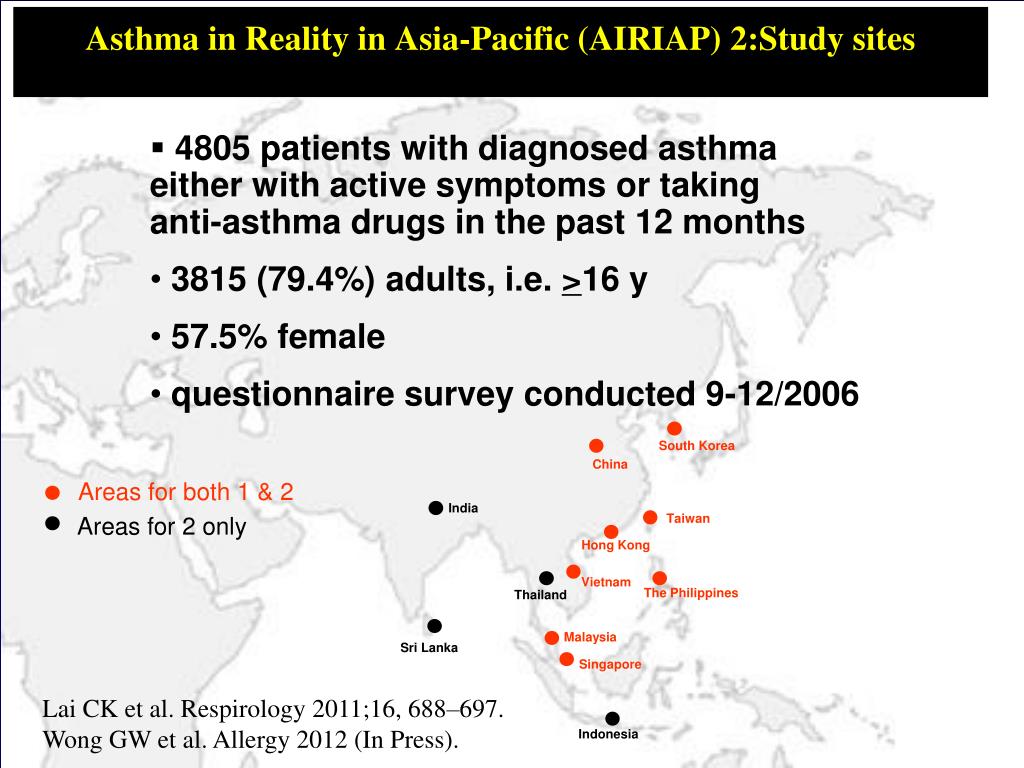 Asthma in Reality in Asia-Pacific (AIRIAP) 2:Study sites

▪ 4805 patients with diagnosed asthma either with active symptoms or taking anti-asthma drugs in the past 12 months

• 3815 (79.4%) adults, i.e. $\geq$16 y

• 57.5% female

• questionnaire survey conducted 9-12/2006

● Areas for both 1 & 2
● Areas for 2 only

South Korea
China
India
Taiwan
Hong Kong
Vietnam
Thailand
The Philippines
Sri Lanka
Malaysia
Singapore
Indonesia

Lai CK et al. Respirology 2011;16, 688–697.
Wong GW et al. Allergy 2012 (In Press).